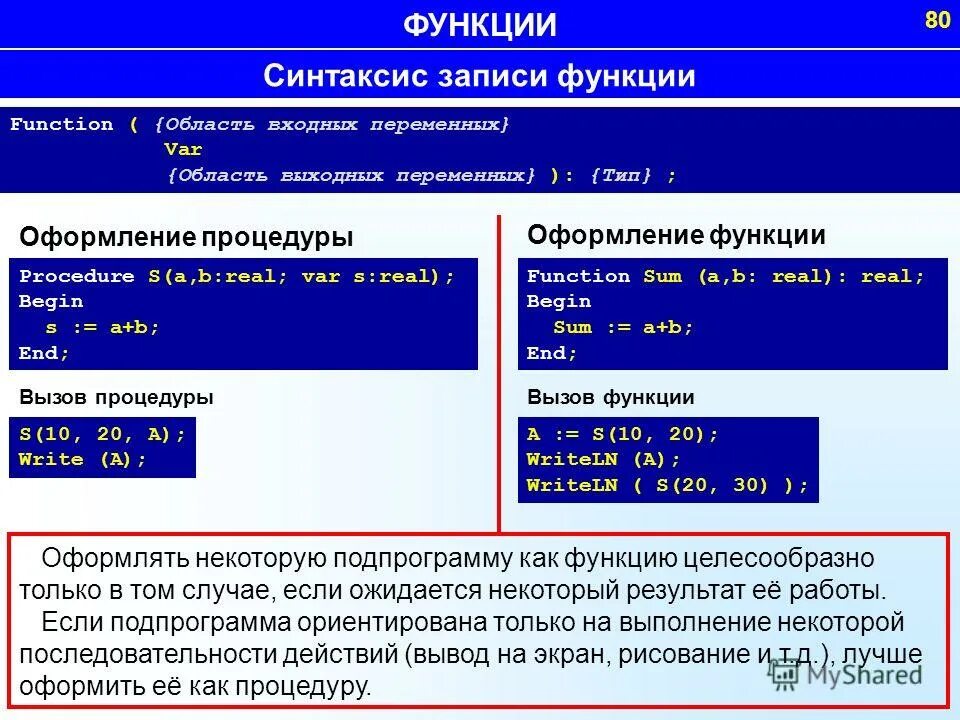 ФУНКЦИИ

80

Синтаксис записи функции

Function ( {Область входных переменных}
Var
{Область выходных переменных} ): {Тип} ;

Оформление процедуры

Procedure S(a,b:real; var s:real);
Begin
s := a+b;
End;

Вызов процедуры

S(10, 20, A);
Write (A);

Оформление функции

Function Sum (a,b: real): real;
Begin
Sum := a+b;
End;

Вызов функции

A := S(10, 20);
WriteLN (A);
WriteLN ( S(20, 30) );

Оформлять некоторую подпрограмму как функцию целесообразно только в том случае, если ожидается некоторый результат её работы.

Если подпрограмма ориентирована только на выполнение некоторой последовательности действий (вывод на экран, рисование и т.д.), лучше оформить её как процедуру.

MyShared